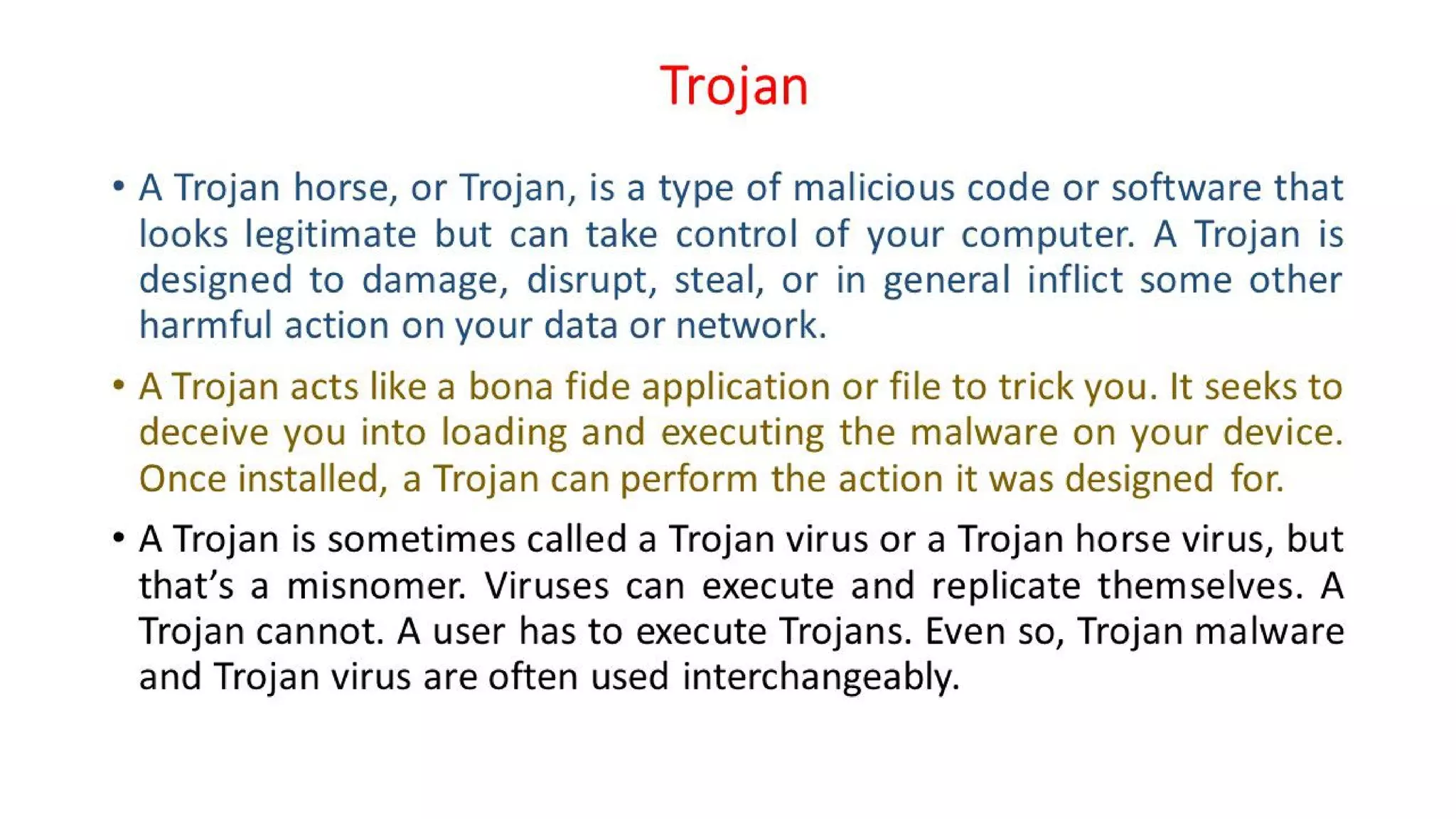 Trojan

• A Trojan horse, or Trojan, is a type of malicious code or software that looks legitimate but can take control of your computer. A Trojan is designed to damage, disrupt, steal, or in general inflict some other harmful action on your data or network.

• A Trojan acts like a bona fide application or file to trick you. It seeks to deceive you into loading and executing the malware on your device. Once installed, a Trojan can perform the action it was designed for.

• A Trojan is sometimes called a Trojan virus or a Trojan horse virus, but that's a misnomer. Viruses can execute and replicate themselves. A Trojan cannot. A user has to execute Trojans. Even so, Trojan malware and Trojan virus are often used interchangeably.